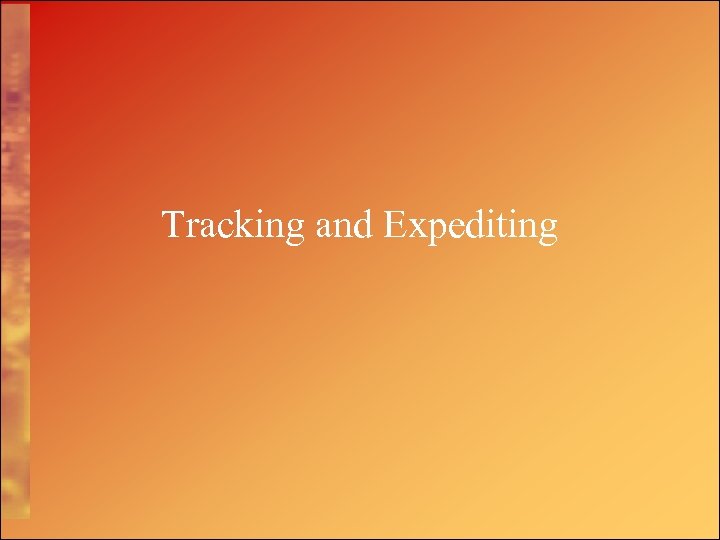 Tracking and Expediting